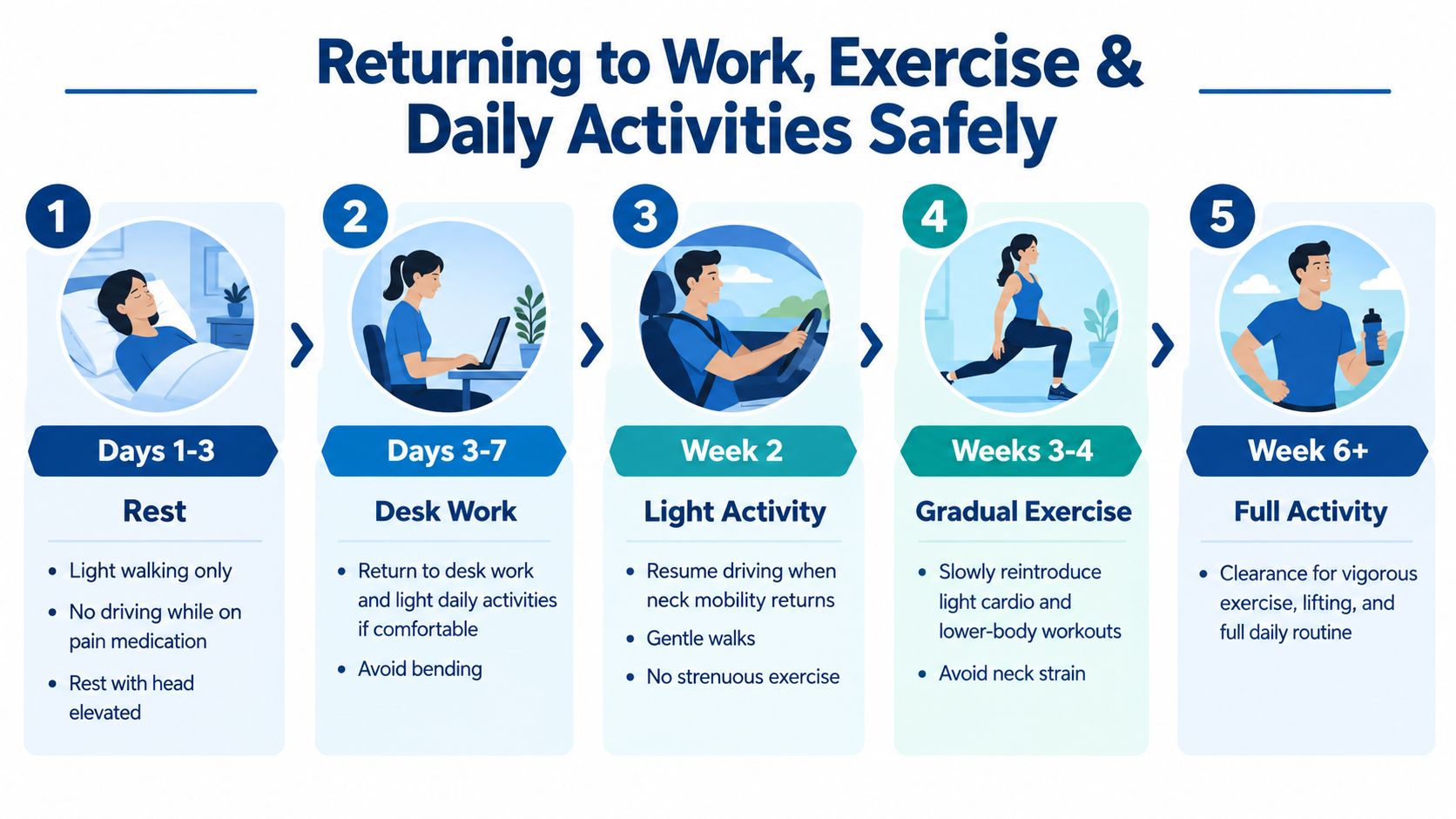 Returning to Work, Exercise & Daily Activities Safely

1

Days 1-3

Rest

• Light walking only
• No driving while on pain medication
• Rest with head elevated

2

Days 3-7

Desk Work

• Return to desk work and light daily activities if comfortable
• Avoid bending

3

Week 2

Light Activity

• Resume driving when neck mobility returns
• Gentle walks
• No strenuous exercise

4

Weeks 3-4

Gradual Exercise

• Slowly reintroduce light cardio and lower-body workouts
• Avoid neck strain

5

Week 6+

Full Activity

• Clearance for vigorous exercise, lifting, and full daily routine